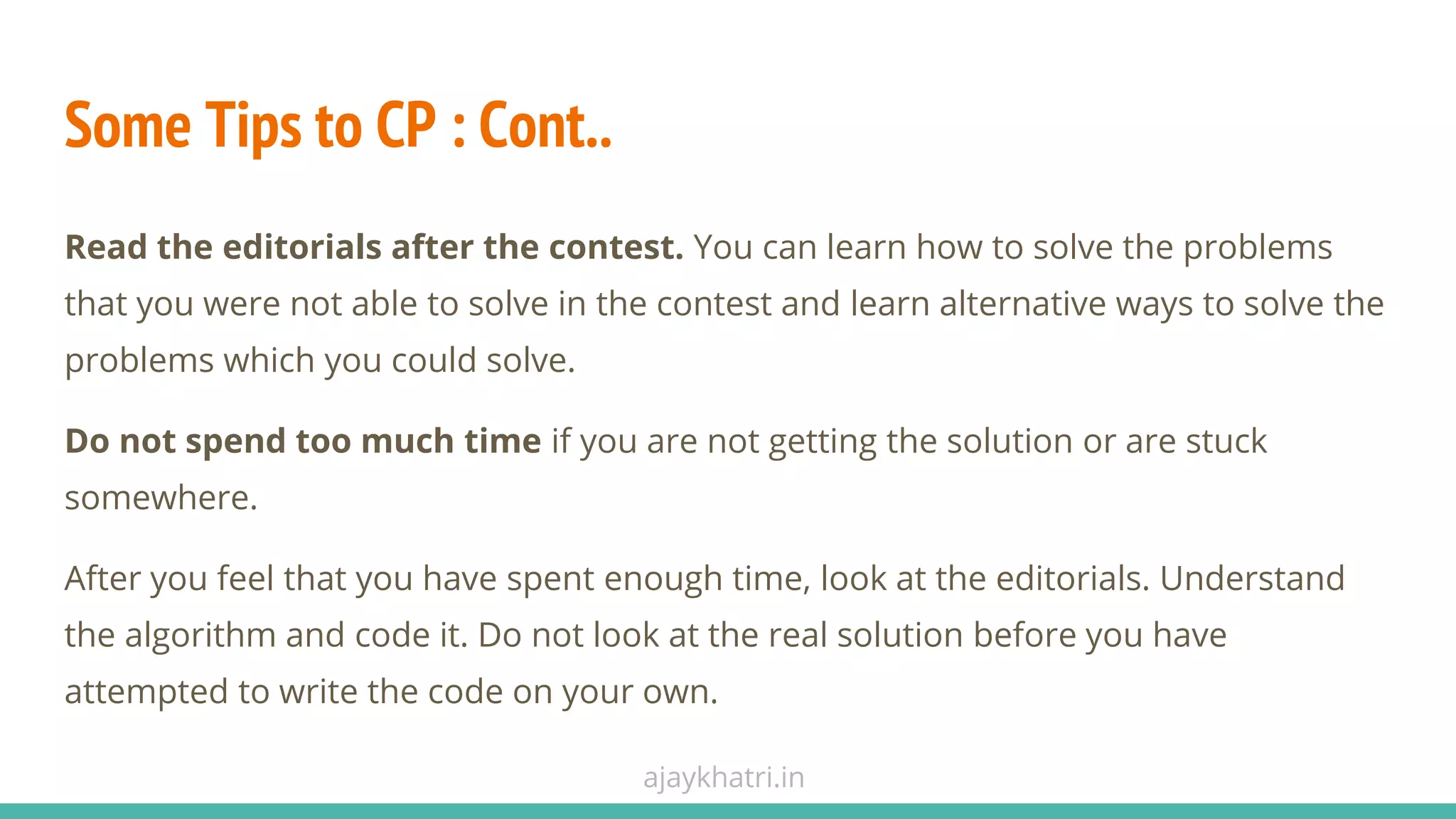 Some Tips to CP : Cont..

Read the editorials after the contest. You can learn how to solve the problems that you were not able to solve in the contest and learn alternative ways to solve the problems which you could solve.

Do not spend too much time if you are not getting the solution or are stuck somewhere.

After you feel that you have spent enough time, look at the editorials. Understand the algorithm and code it. Do not look at the real solution before you have attempted to write the code on your own.

ajaykhatri.in